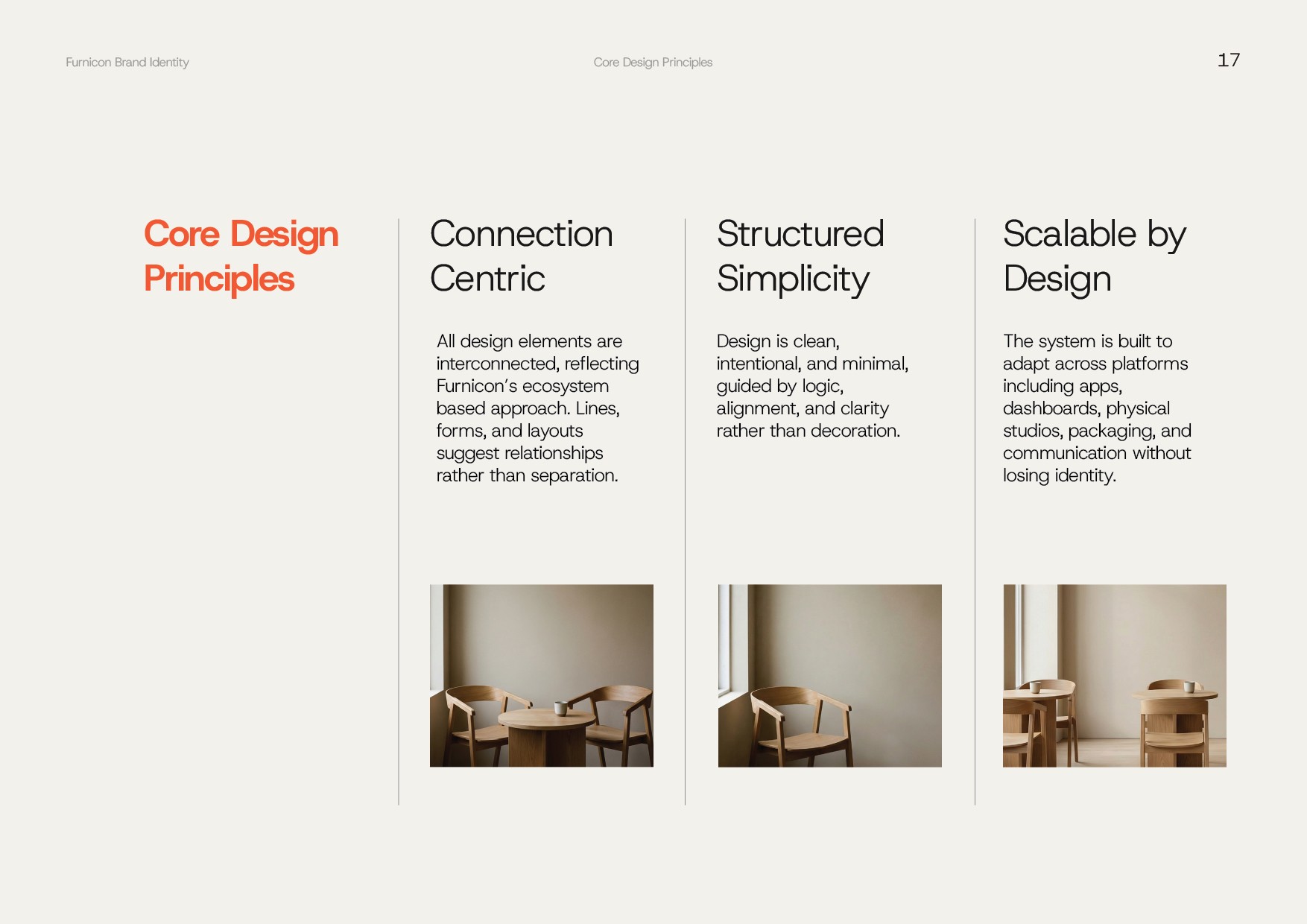 Furnicon Brand Identity

Core Design Principles

17

Core Design Principles

Connection Centric

All design elements are interconnected, reflecting Furnicon's ecosystem based approach. Lines, forms, and layouts suggest relationships rather than separation.

Structured Simplicity

Design is clean, intentional, and minimal, guided by logic, alignment, and clarity rather than decoration.

Scalable by Design

The system is built to adapt across platforms including apps, dashboards, physical studios, packaging, and communication without losing identity.